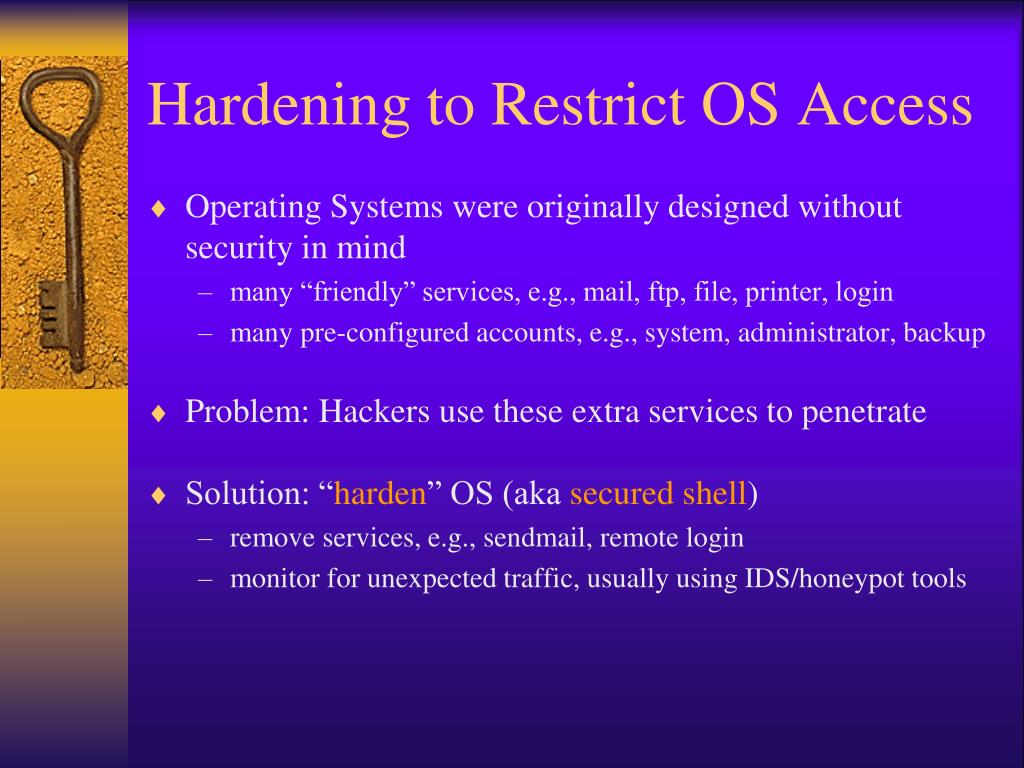 Hardening to Restrict OS Access

♦ Operating Systems were originally designed without security in mind
– many “friendly” services, e.g., mail, ftp, file, printer, login
– many pre-configured accounts, e.g., system, administrator, backup

♦ Problem: Hackers use these extra services to penetrate

♦ Solution: “harden” OS (aka secured shell)
– remove services, e.g., sendmail, remote login
– monitor for unexpected traffic, usually using IDS/honeypot tools